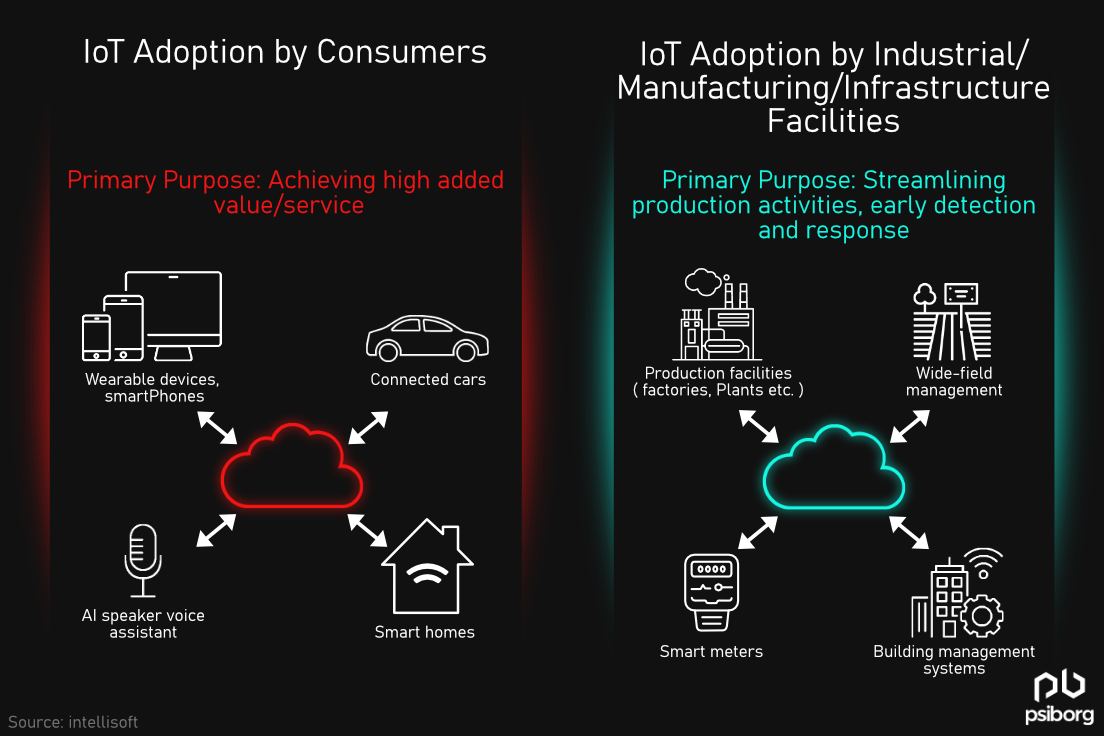 IoT Adoption by Consumers

Primary Purpose: Achieving high added value/service

Wearable devices, smartPhones

Connected cars

AI speaker voice assistant

Smart homes

IoT Adoption by Industrial/ Manufacturing/Infrastructure Facilities

Primary Purpose: Streamlining production activities, early detection and response

Production facilities ( factories, Plants etc. )

Wide-field management

Smart meters

Building management systems

Source: intellisoft

psiborg